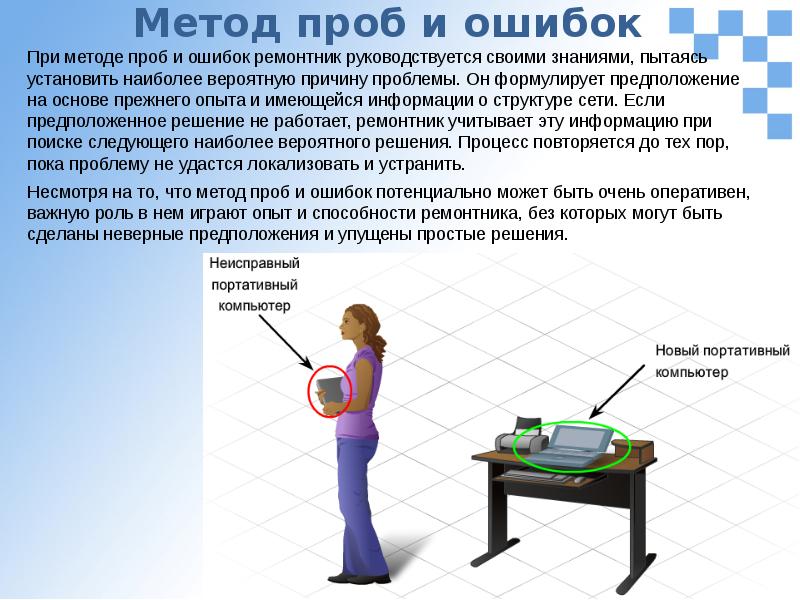 Метод проб и ошибок

При методе проб и ошибок ремонтник руководствуется своими знаниями, пытаясь установить наиболее вероятную причину проблемы. Он формулирует предположение на основе прежнего опыта и имеющейся информации о структуре сети. Если предположенное решение не работает, ремонтник учитывает эту информацию при поиске следующего наиболее вероятного решения. Процесс повторяется до тех пор, пока проблему не удастся локализовать и устранить.

Несмотря на то, что метод проб и ошибок потенциально может быть очень оперативен, важную роль в нем играют опыт и способности ремонтника, без которых могут быть сделаны неверные предположения и упущены простые решения.

Неисправный портативный компьютер

Новый портативный компьютер